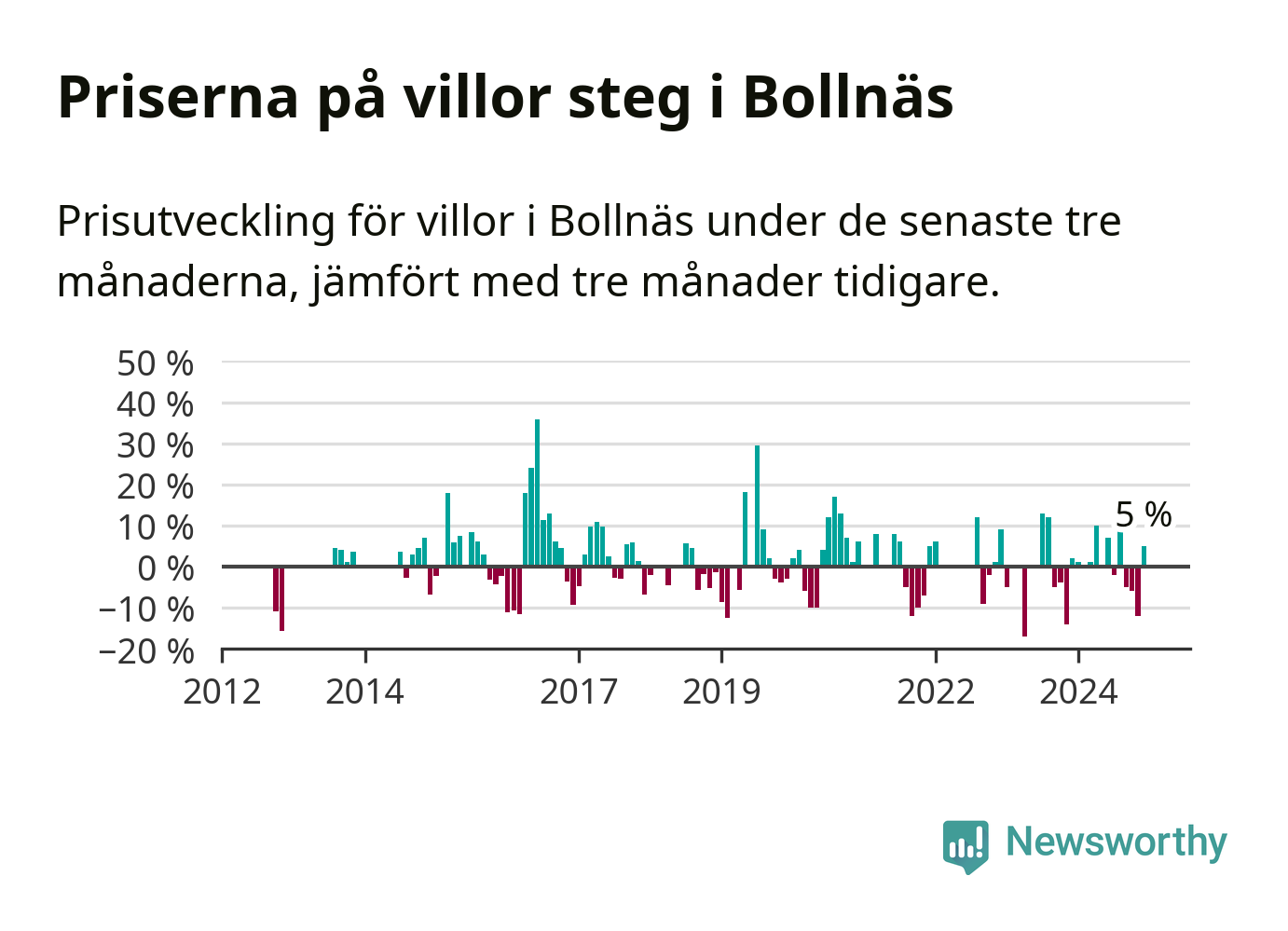 Priserna på villor steg i Bollnäs

Prisutveckling för villor i Bollnäs under de senaste tre månaderna, jämfört med tre månader tidigare.

50 %
40 %
30 %
20 %
10 %
0 %
−10 %
−20 %

5 %

2012
2014
2017
2019
2022
2024

Newsworthy